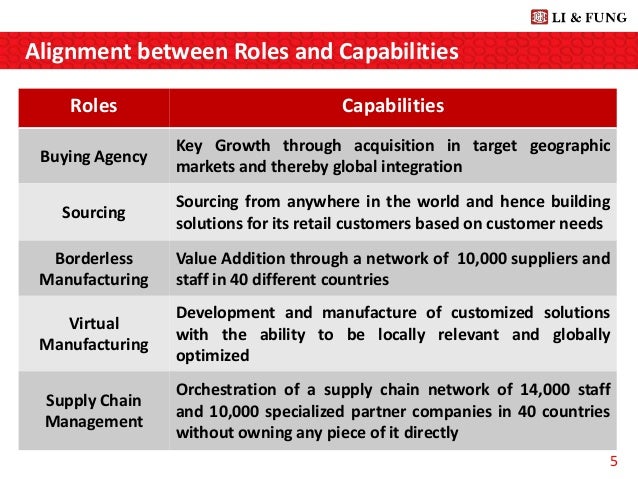 LI & FUNG

Alignment between Roles and Capabilities

| Roles | Capabilities |
|---|---|
| Buying Agency | Key Growth through acquisition in target geographic markets and thereby global integration |
| Sourcing | Sourcing from anywhere in the world and hence building solutions for its retail customers based on customer needs |
| Borderless Manufacturing | Value Addition through a network of 10,000 suppliers and staff in 40 different countries |
| Virtual Manufacturing | Development and manufacture of customized solutions with the ability to be locally relevant and globally optimized |
| Supply Chain Management | Orchestration of a supply chain network of 14,000 staff and 10,000 specialized partner companies in 40 countries without owning any piece of it directly |

5